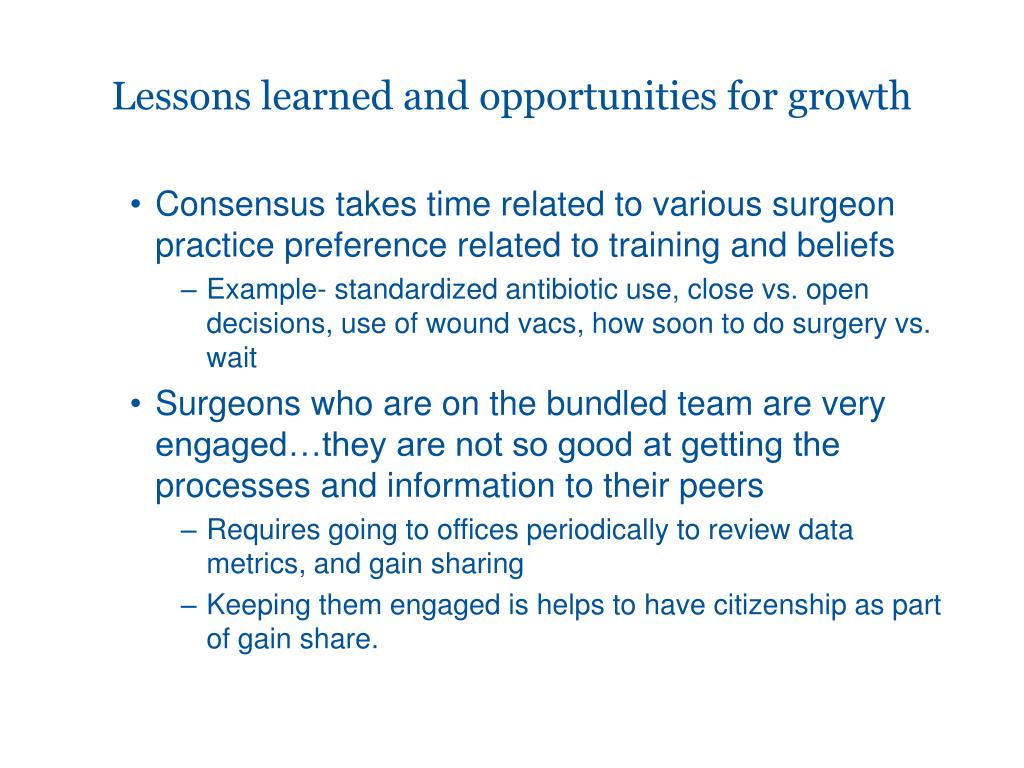 Lessons learned and opportunities for growth

• Consensus takes time related to various surgeon practice preference related to training and beliefs

– Example- standardized antibiotic use, close vs. open decisions, use of wound vacs, how soon to do surgery vs. wait

• Surgeons who are on the bundled team are very engaged…they are not so good at getting the processes and information to their peers

– Requires going to offices periodically to review data metrics, and gain sharing

– Keeping them engaged is helps to have citizenship as part of gain share.